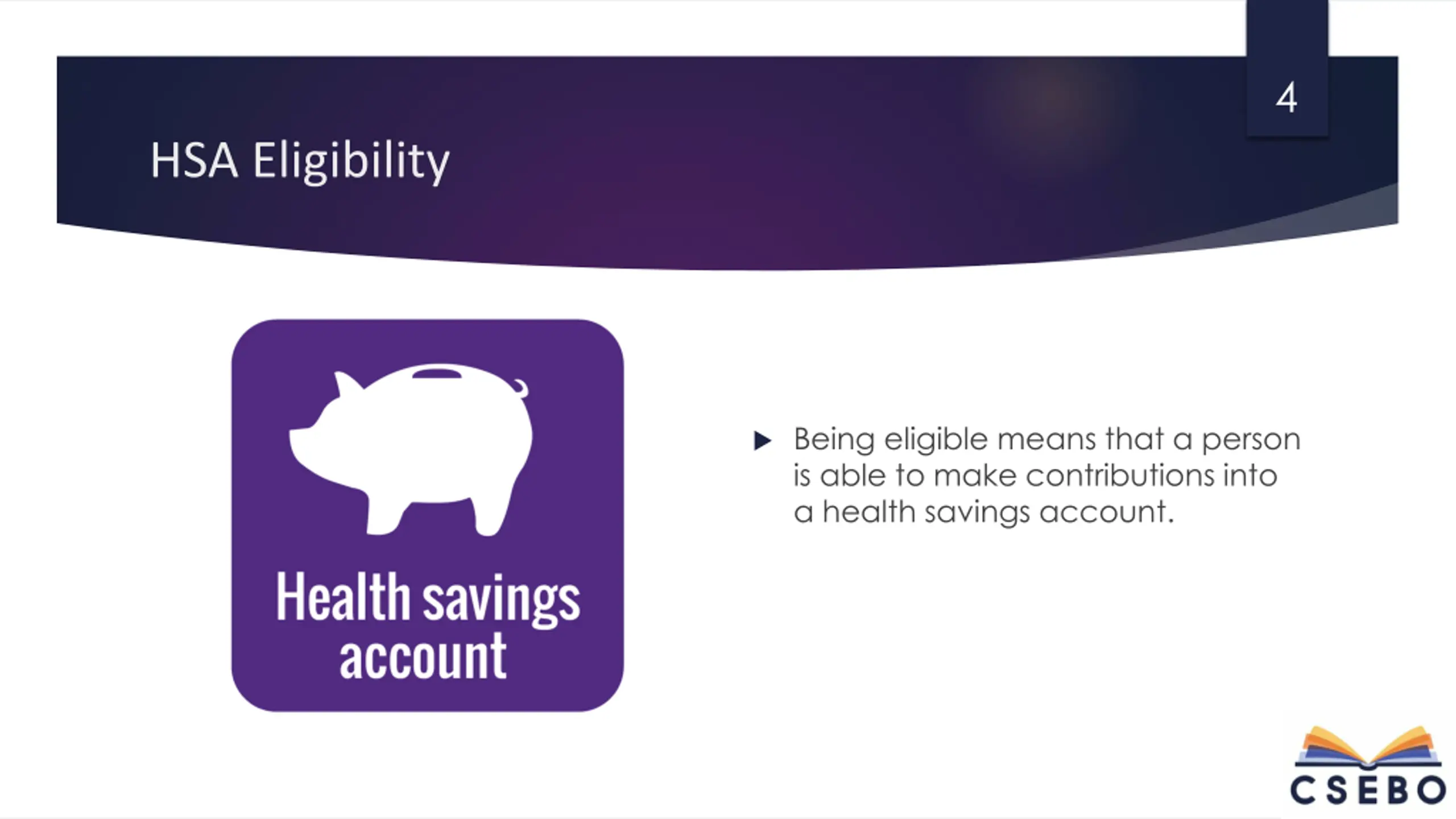 4

HSA Eligibility

Health savings account

Being eligible means that a person is able to make contributions into a health savings account.

CSEBO